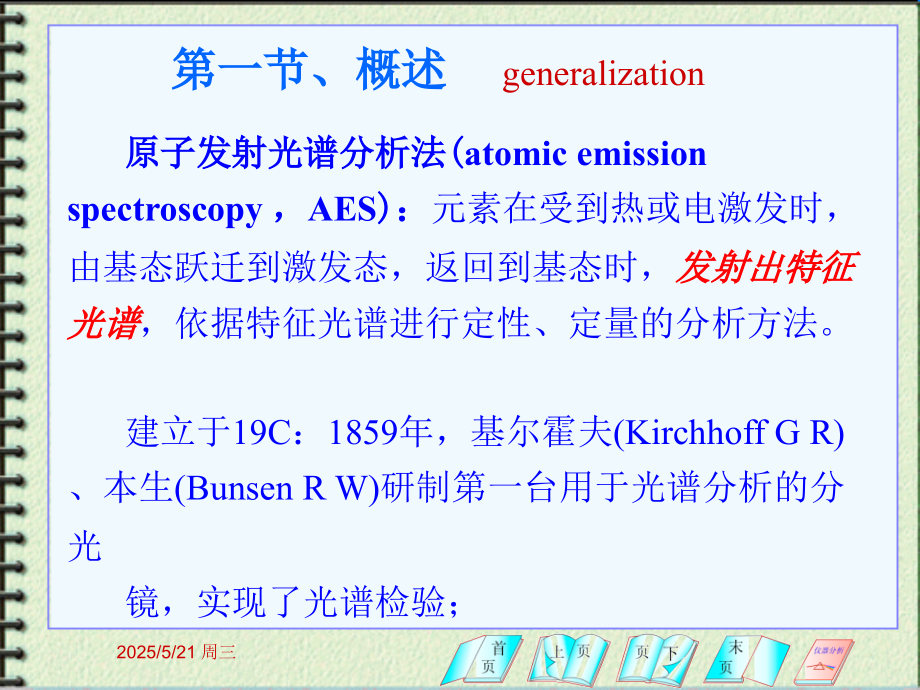 第一节、概述 generalization

原子发射光谱分析法(atomic emission spectroscopy ，AES)：元素在受到热或电激发时，由基态跃迁到激发态，返回到基态时，发射出特征光谱，依据特征光谱进行定性、定量的分析方法。

建立于19C：1859年，基尔霍夫(Kirchhoff G R)、本生(Bunsen R W)研制第一台用于光谱分析的分光

镜，实现了光谱检验；

2025/5/21 周三

首页 上页 页下 末页 仪器分析